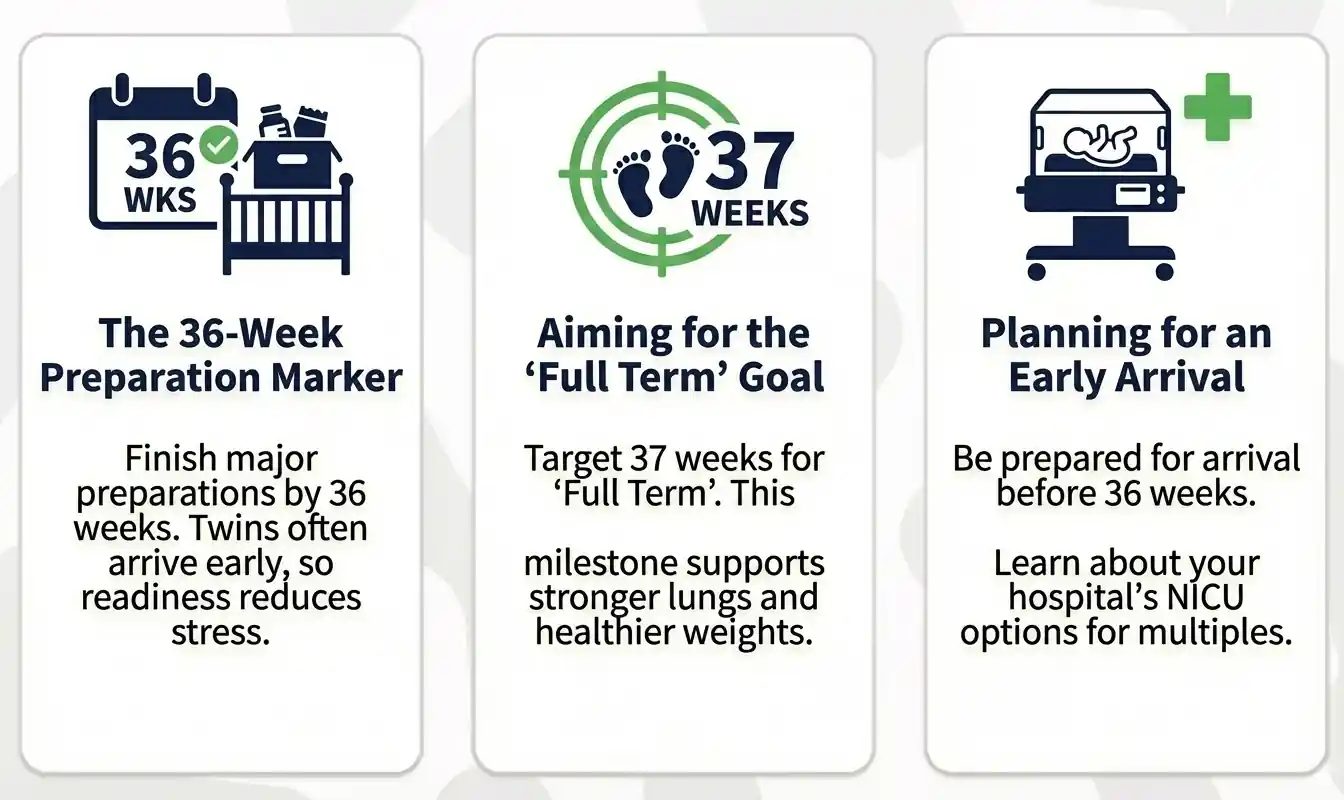 36 WKS

The 36-Week Preparation Marker

Finish major preparations by 36 weeks. Twins often arrive early, so readiness reduces stress.

37 WEEKS

Aiming for the 'Full Term' Goal

Target 37 weeks for 'Full Term'. This

milestone supports stronger lungs and healthier weights.

Planning for an Early Arrival

Be prepared for arrival before 36 weeks.

Learn about your hospital's NICU options for multiples.